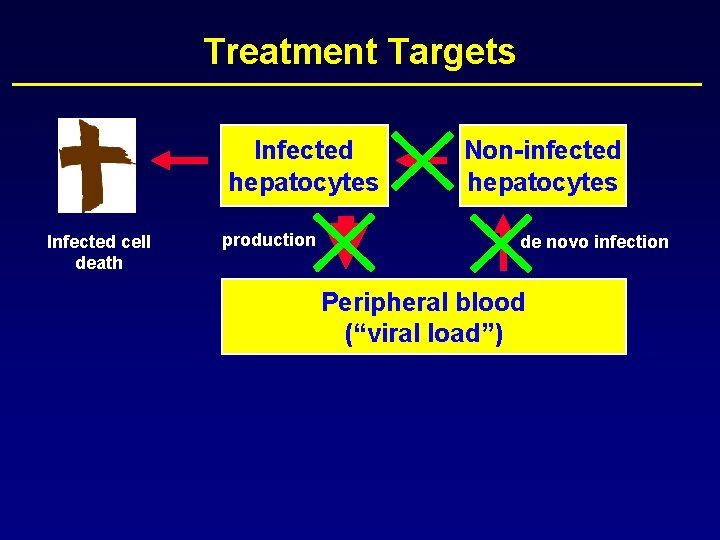 Treatment Targets

Infected hepatocytes

Non-infected hepatocytes

Infected cell death

production

de novo infection

Peripheral blood (“viral load”)